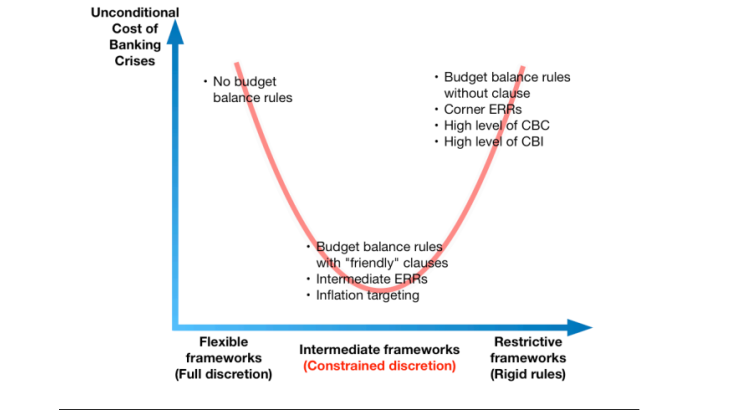 Unconditional Cost of Banking Crises

• No budget balance rules

• Budget balance rules without clause
• Corner ERRs
• High level of CBC
• High level of CBI

• Budget balance rules with "friendly" clauses
• Intermediate ERRs
• Inflation targeting

Flexible frameworks (Full discretion)

Intermediate frameworks (Constrained discretion)

Restrictive frameworks (Rigid rules)